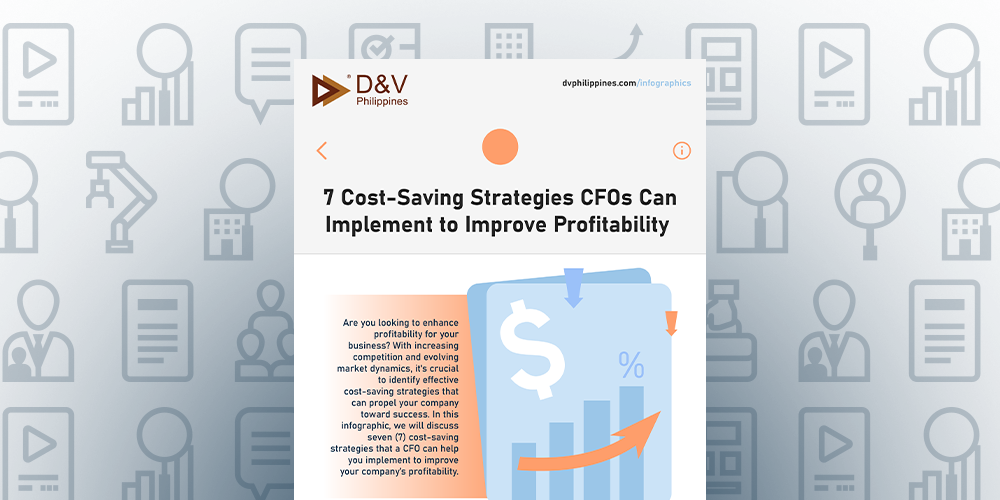 D&V Philippines

dvphilippines.com/infographics

7 Cost-Saving Strategies CFOs Can Implement to Improve Profitability

Are you looking to enhance profitability for your business? With increasing competition and evolving market dynamics, it's crucial to identify effective cost-saving strategies that can propel your company toward success. In this infographic, we will discuss seven (7) cost-saving strategies that a CFO can help you implement to improve your company's profitability.

$

%